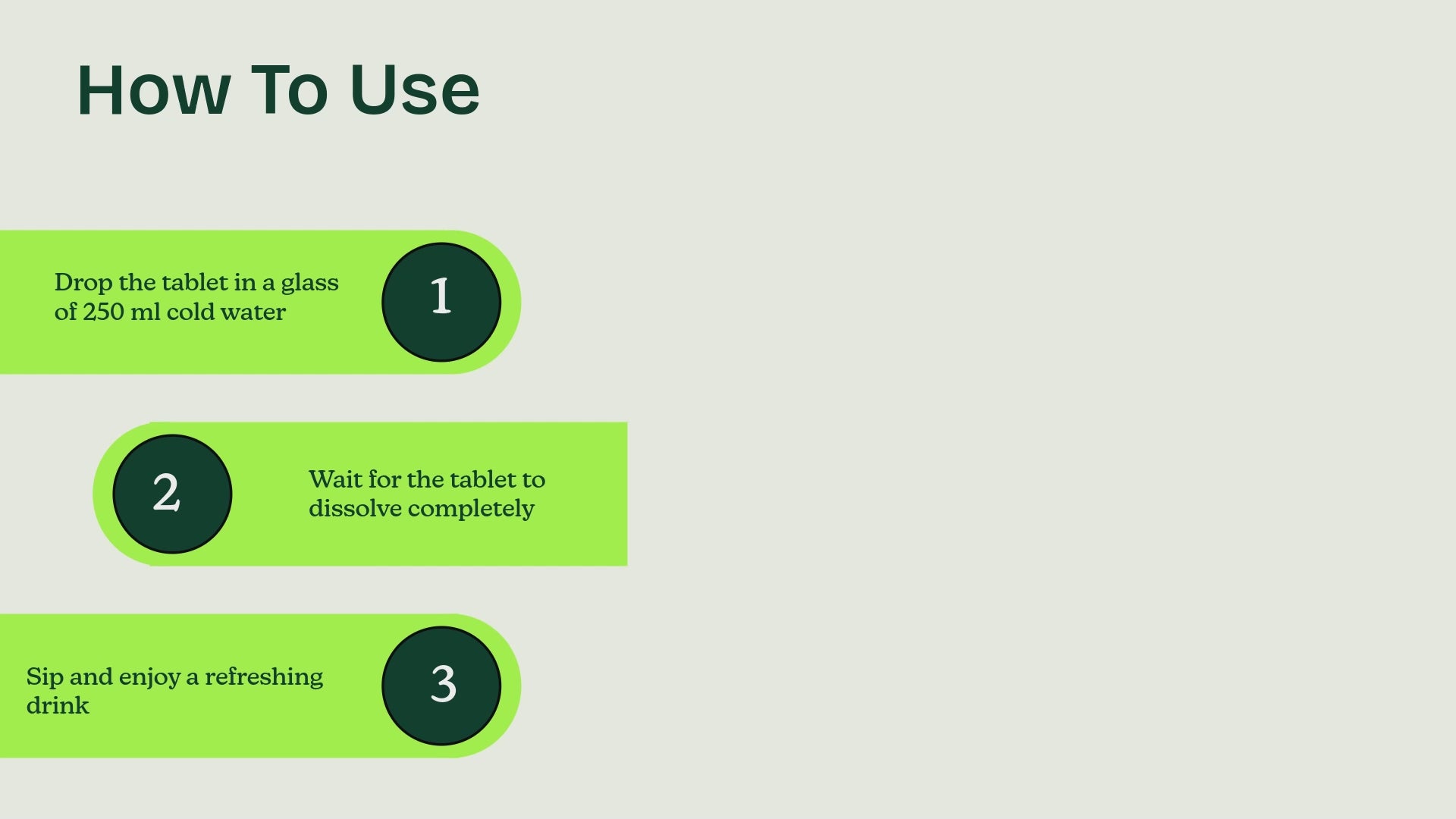 How To Use

Drop the tablet in a glass of 250 ml cold water

1

2

Wait for the tablet to dissolve completely

Sip and enjoy a refreshing drink

3